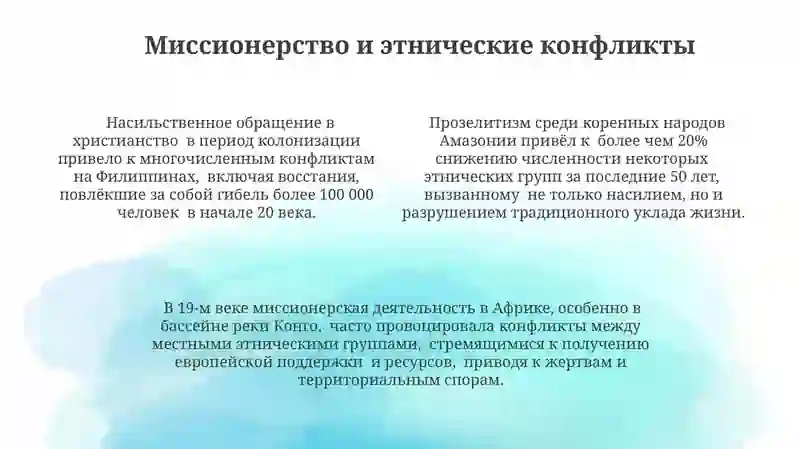 Миссионерство и этнические конфликты

Насильственное обращение в христианство в период колонизации привело к многочисленным конфликтам на Филиппинах, включая восстания, повлёкшие за собой гибель более 100 000 человек в начале 20 века.

Прозелитизм среди коренных народов Амазонии привёл к более чем 20% снижению численности некоторых этнических групп за последние 50 лет, вызванному не только насилием, но и разрушением традиционного уклада жизни.

В 19-м веке миссионерская деятельность в Африке, особенно в бассейне реки Конго, часто провоцировала конфликты между местными этническими группами, стремящимися к получению европейской поддержки и ресурсов, приводя к жертвам и территориальным спорам.